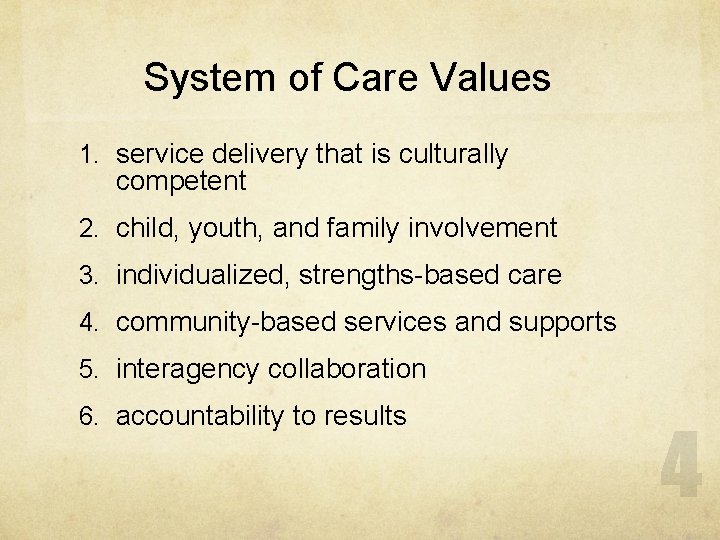 System of Care Values

1. service delivery that is culturally competent
2. child, youth, and family involvement
3. individualized, strengths-based care
4. community-based services and supports
5. interagency collaboration
6. accountability to results

4